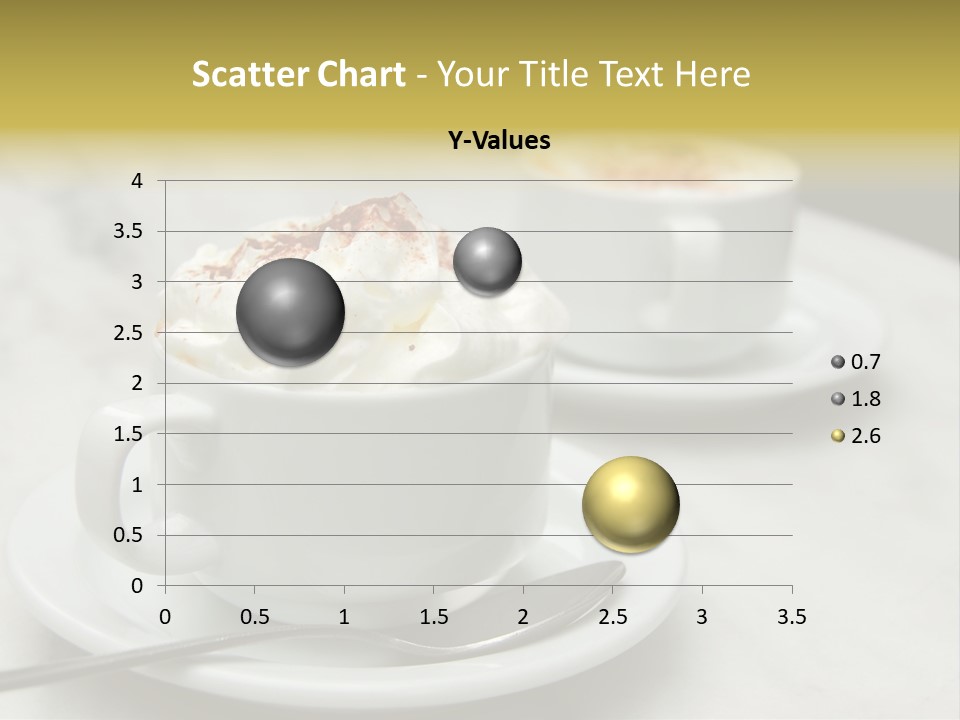 Scatter Chart - Your Title Text Here

Y-Values

4
3.5
3
2.5
2
1.5
1
0.5
0

0 0.5 1 1.5 2 2.5 3 3.5

0.7
1.8
2.6